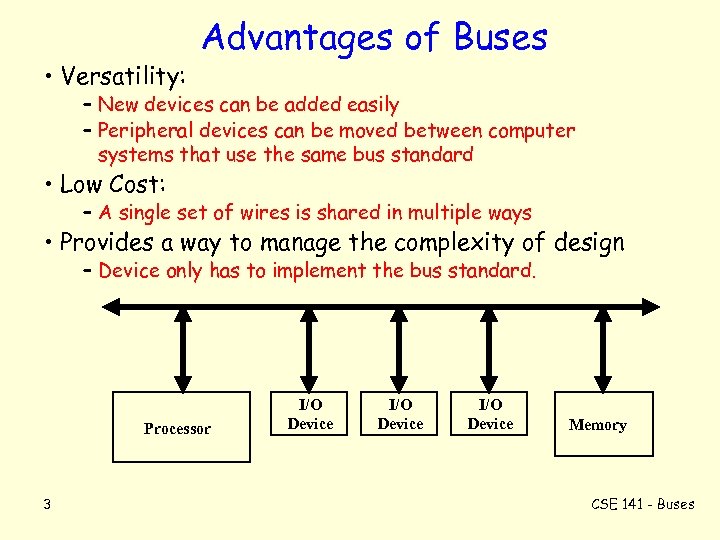 Advantages of Buses

• Versatility:
– New devices can be added easily
– Peripheral devices can be moved between computer systems that use the same bus standard

• Low Cost:
– A single set of wires is shared in multiple ways

• Provides a way to manage the complexity of design
– Device only has to implement the bus standard.

Processor

I/O Device

I/O Device

I/O Device

Memory

3

CSE 141 - Buses